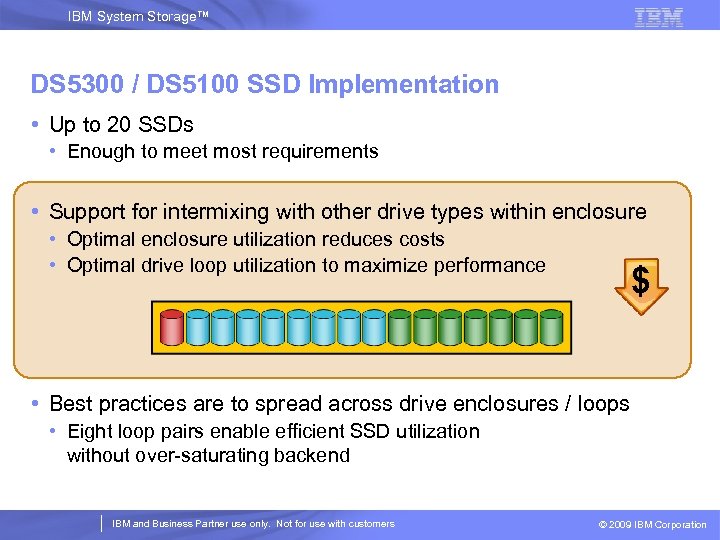 IBM System Storage™

IBM

DS5300 / DS5100 SSD Implementation

• Up to 20 SSDs
  • Enough to meet most requirements

• Support for intermixing with other drive types within enclosure
  • Optimal enclosure utilization reduces costs
  • Optimal drive loop utilization to maximize performance

$

• Best practices are to spread across drive enclosures / loops
  • Eight loop pairs enable efficient SSD utilization without over-saturating backend

IBM and Business Partner use only. Not for use with customers

© 2009 IBM Corporation